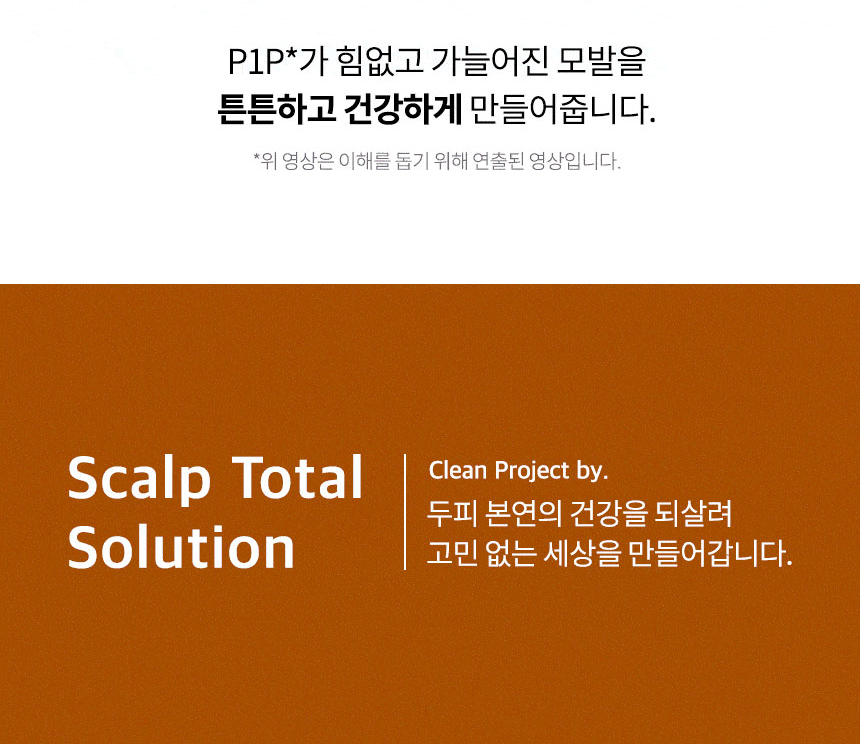 P1P*가 힘없고 가늘어진 모발을
튼튼하고 건강하게 만들어줍니다.

*위 영상은 이해를 돕기 위해 연출된 영상입니다.

Scalp Total Solution

Clean Project by.
두피 본연의 건강을 되살려
고민 없는 세상을 만들어갑니다.